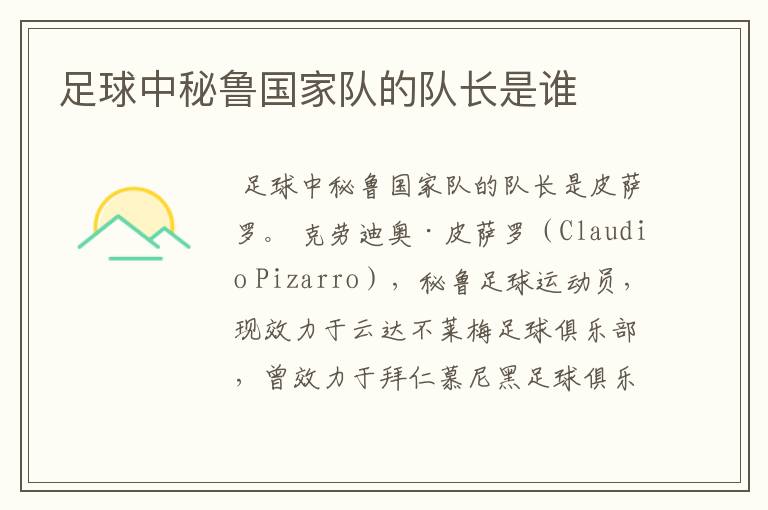 足球中秘鲁国家队的队长是谁

足球中秘鲁国家队的队长是皮萨罗。 克劳迪奥·皮萨罗（Claudio Pizarro），秘鲁足球运动员，现效力于云达不莱梅足球俱乐部，曾效力于拜仁慕尼黑足球俱乐